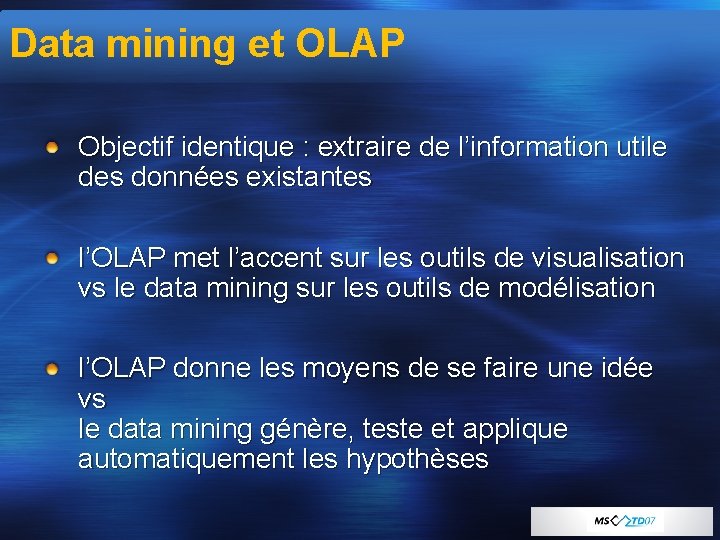 Data mining et OLAP

Objectif identique : extraire de l'information utile des données existantes

l'OLAP met l'accent sur les outils de visualisation vs le data mining sur les outils de modélisation

l'OLAP donne les moyens de se faire une idée
vs
le data mining génère, teste et applique automatiquement les hypothèses

MS TD07